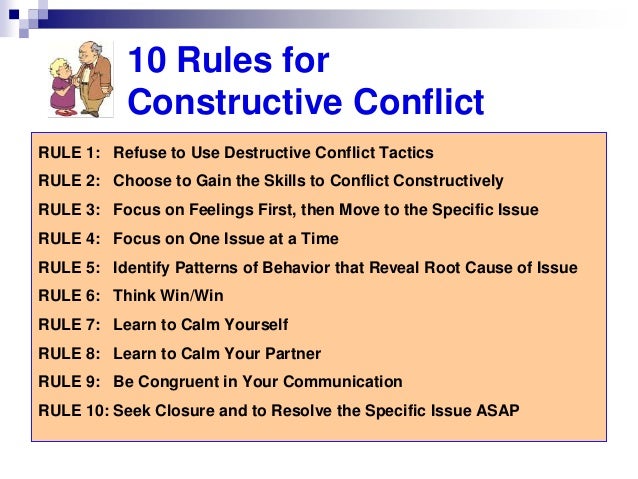 10 Rules for Constructive Conflict

RULE 1: Refuse to Use Destructive Conflict Tactics

RULE 2: Choose to Gain the Skills to Conflict Constructively

RULE 3: Focus on Feelings First, then Move to the Specific Issue

RULE 4: Focus on One Issue at a Time

RULE 5: Identify Patterns of Behavior that Reveal Root Cause of Issue

RULE 6: Think Win/Win

RULE 7: Learn to Calm Yourself

RULE 8: Learn to Calm Your Partner

RULE 9: Be Congruent in Your Communication

RULE 10: Seek Closure and to Resolve the Specific Issue ASAP